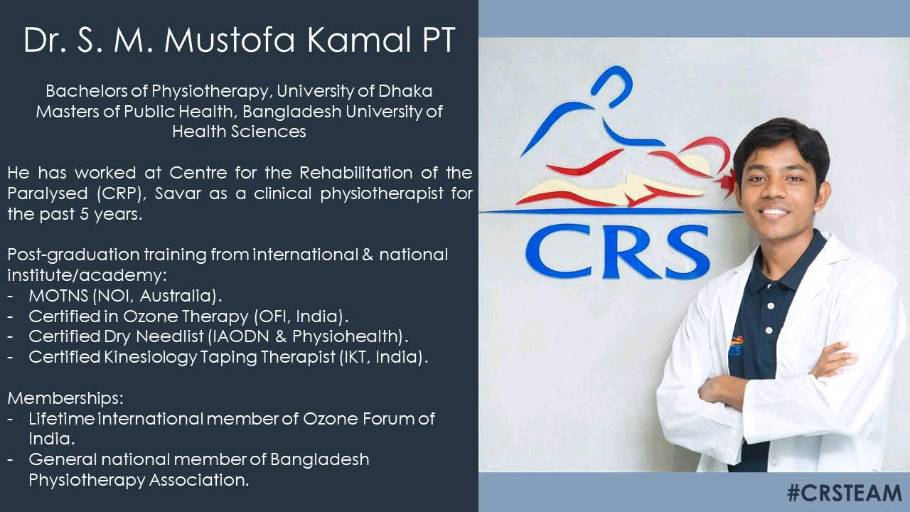 Dr. S. M. Mustofa Kamal PT

Bachelors of Physiotherapy, University of Dhaka
Masters of Public Health, Bangladesh University of Health Sciences

He has worked at Centre for the Rehabilitation of the Paralysed (CRP), Savar as a clinical physiotherapist for the past 5 years.

Post-graduation training from international & national institute/academy:
- MOTNS (NOI, Australia).
- Certified in Ozone Therapy (OFI, India).
- Certified Dry Needlist (IAODN & Physiohealth).
- Certified Kinesiology Taping Therapist (IKT, India).

Memberships:
- Lifetime international member of Ozone Forum of India.
- General national member of Bangladesh Physiotherapy Association.

CRS

#CRSTEAM